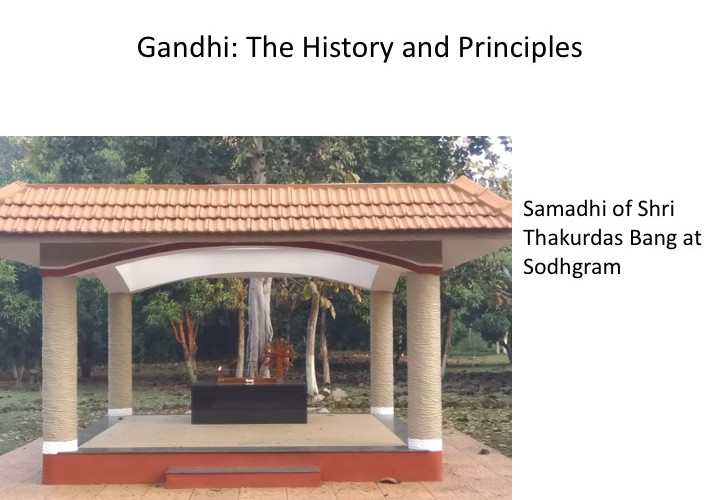 Gandhi: The History and Principles

Samadhi of Shri Thakurdas Bang at Sodhgram